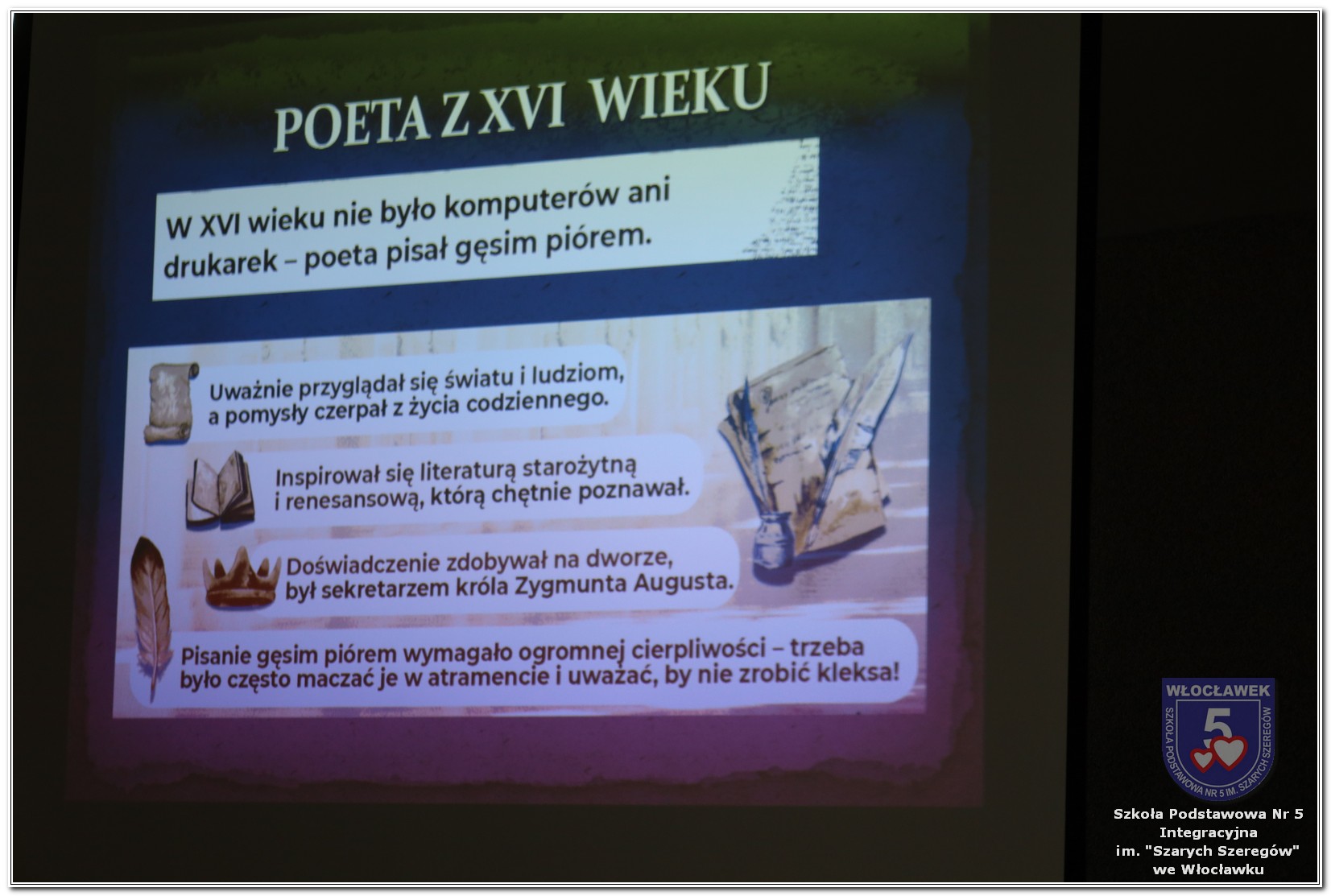 POETA Z XVI WIEKU

W XVI wieku nie było komputerów ani drukarek – poeta pisał gęsim piórem.

Uważnie przyglądał się światu i ludziom, a pomysły czerpał z życia codziennego.

Inspirował się literaturą starożytną i renesansową, którą chętnie poznawał.

Doświadczenie zdobywał na dworze, był sekretarzem króla Zygmunta Augusta.

Pisanie gęsim piórem wymagało ogromnej cierpliwości – trzeba było często maczać je w atramencie i uważać, by nie zrobić kleksa!

WŁOCŁAWEK
5
SZKOŁA PODSTAWOWA NR 5 IM. SZARYCH SZEREGÓW

Szkoła Podstawowa Nr 5
Integracyjna
im. "Szarych Szeregów"
we Włocławku